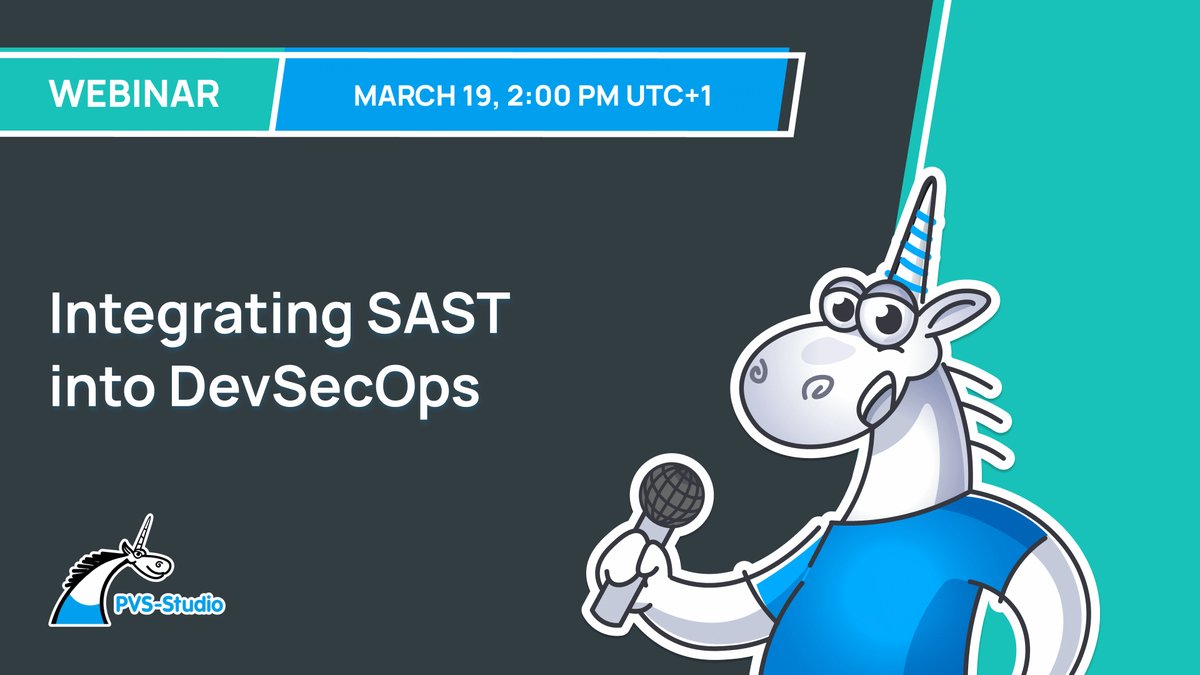 WEBINAR
MARCH 19, 2:00 PM UTC+1

Integrating SAST into DevSecOps

PVS-Studio